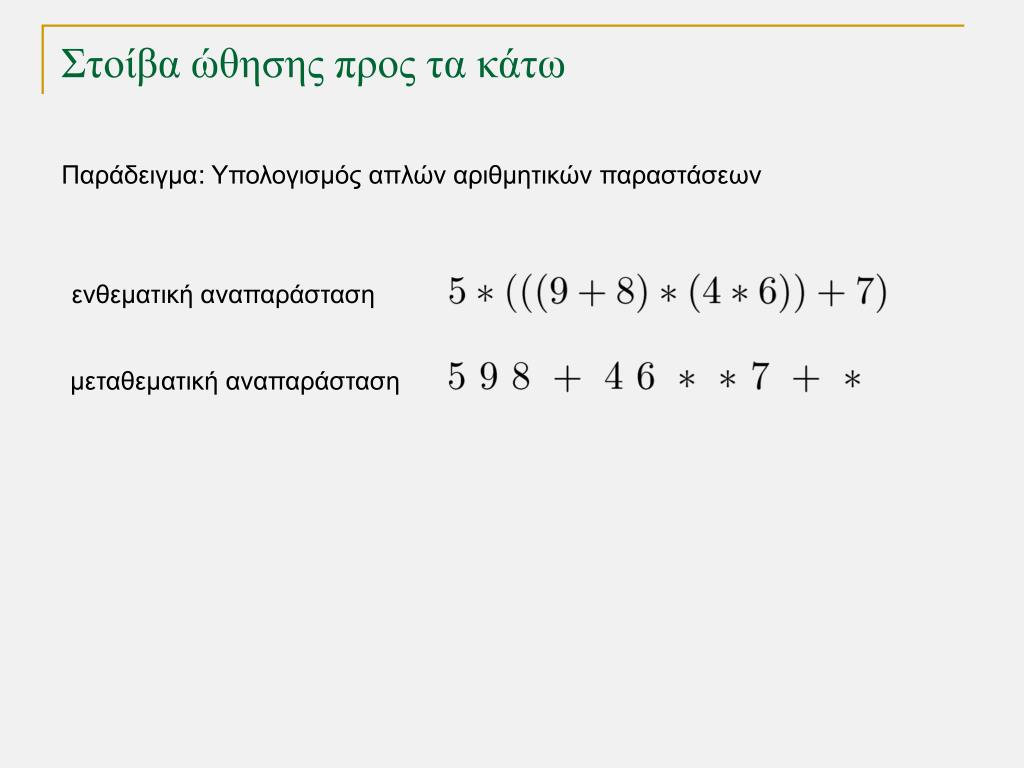 Στοίβα ώθησης προς τα κάτω

Παράδειγμα: Υπολογισμός απλών αριθμητικών παραστάσεων

ενθεματική αναπαράσταση $5 * (((9 + 8) * (4 * 6)) + 7)$

μεταθεματική αναπαράσταση $5\ 9\ 8\ +\ 4\ 6\ *\ *\ 7\ +\ *$